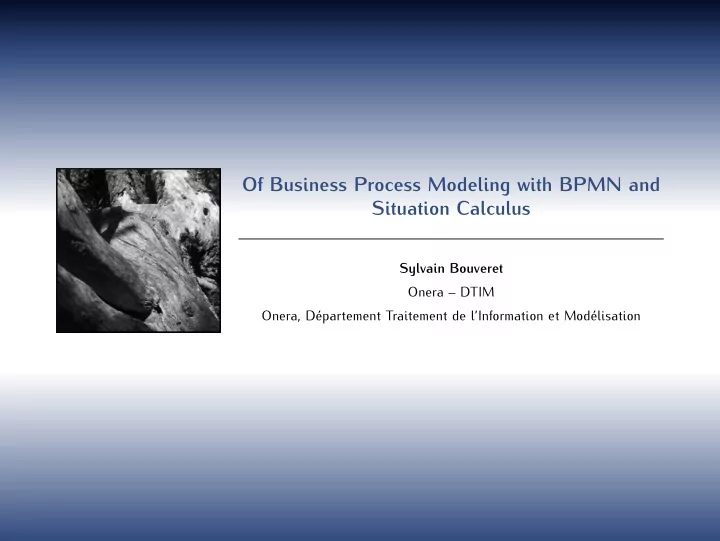 Of Business Process Modeling with BPMN and Situation Calculus

Sylvain Bouveret

Onera – DTIM

Onera, Département Traitement de l'Information et Modélisation